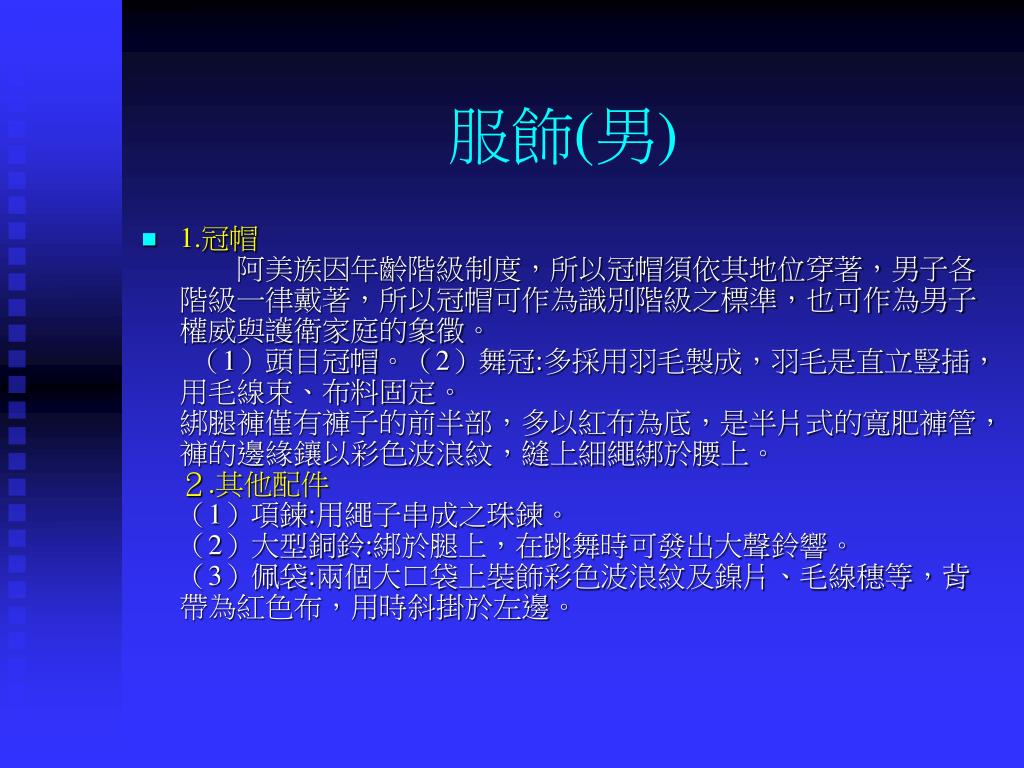 服飾(男)

1.冠帽
阿美族因年齡階級制度，所以冠帽須依其地位穿著，男子各階級一律戴著，所以冠帽可作為識別階級之標準，也可作為男子權威與護衛家庭的象徵。
（1）頭目冠帽。（2）舞冠:多採用羽毛製成，羽毛是直立豎插，用毛線束、布料固定。
綁腿褲僅有褲子的前半部，多以紅布為底，是半片式的寬肥褲管，褲的邊緣鑲以彩色波浪紋，縫上細繩綁於腰上。
２.其他配件
（1）項鍊:用繩子串成之珠鍊。
（2）大型銅鈴:綁於腿上，在跳舞時可發出大聲鈴響。
（3）佩袋:兩個大口袋上裝飾彩色波浪紋及鎳片、毛線穗等，背帶為紅色布，用時斜掛於左邊。